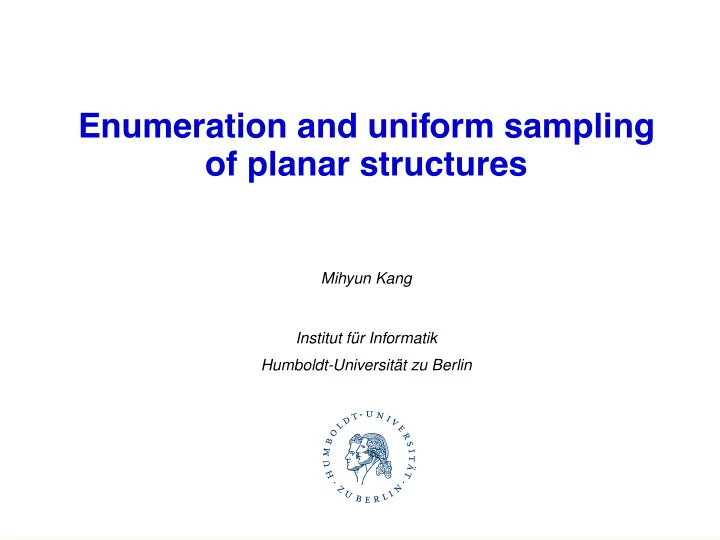 Enumeration and uniform sampling of planar structures

Mihyun Kang

Institut für Informatik

Humboldt-Universität zu Berlin

HUMBOLDT-UNIVERSITÄT · ZU BERLIN ·